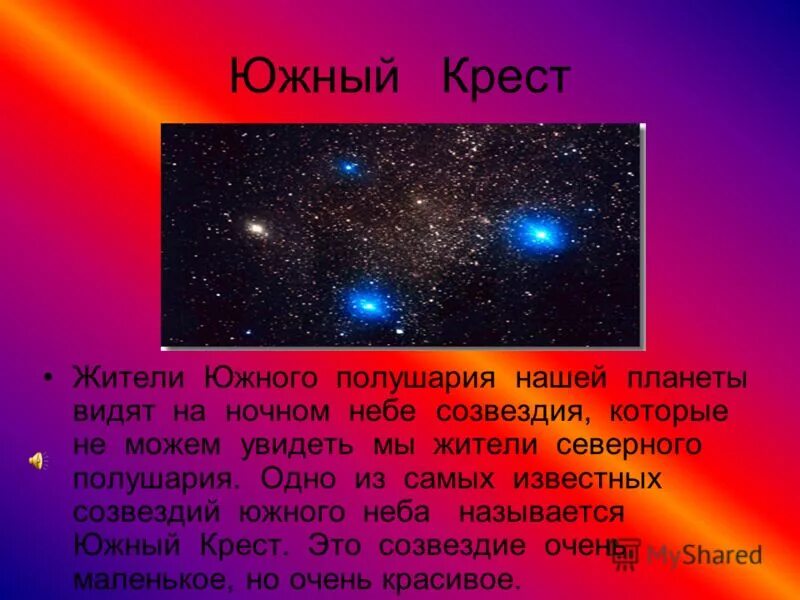 Южный Крест

• Жители Южного полушария нашей планеты видят на ночном небе созвездия, которые не можем увидеть мы жители северного полушария. Одно из самых известных созвездий южного неба называется Южный Крест. Это созвездие очень маленькое, но очень красивое.

MyShared